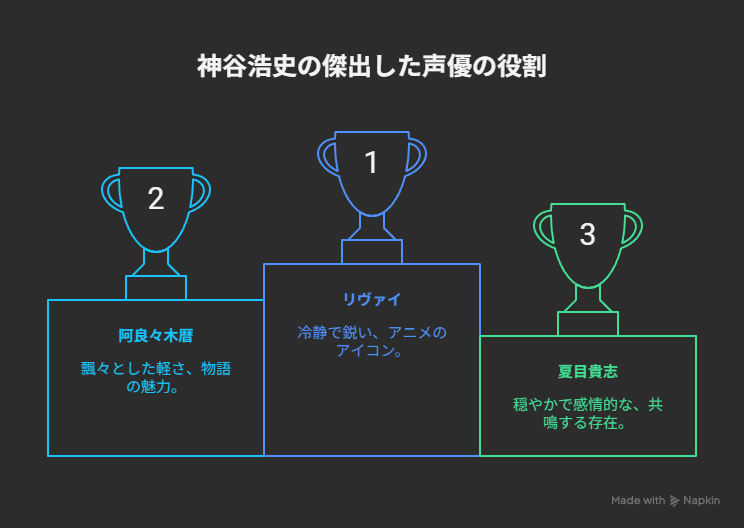 神谷浩史の傑出した声優の役割

2

阿良々木暦

飄々とした軽さ、物語の魅力。

1

リヴァイ

冷静で鋭い、アニメのアイコン。

3

夏目貴志

穏やかで感情的な、共鳴する存在。

Made with Napkin